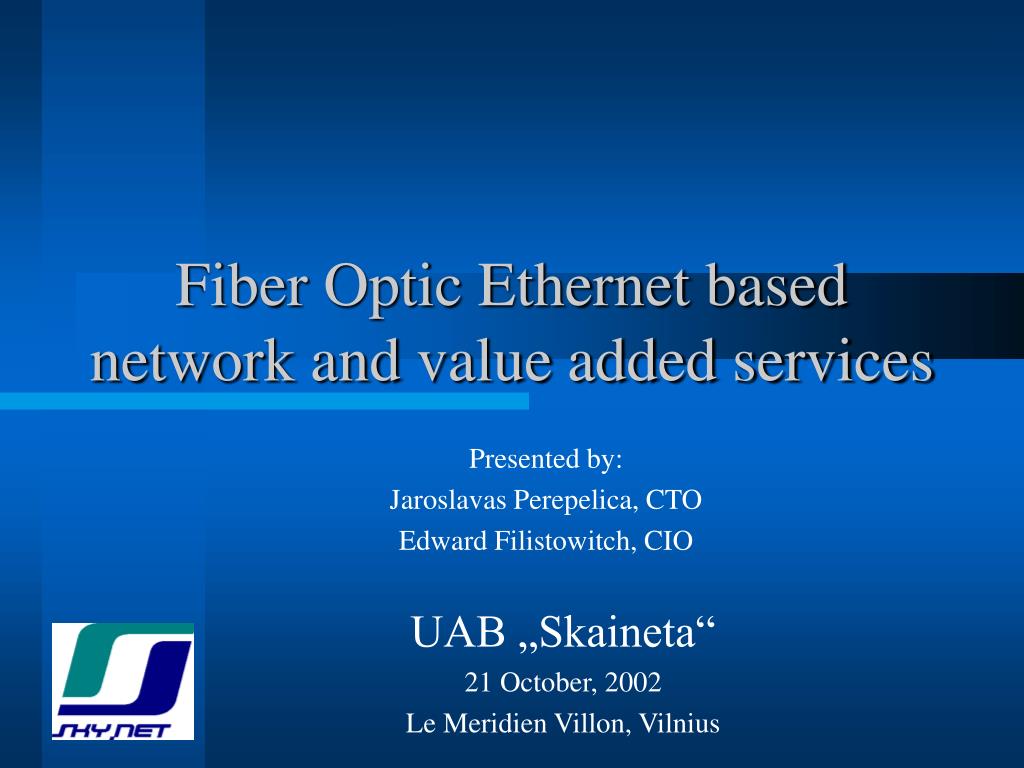 Fiber Optic Ethernet based network and value added services

Presented by:
Jaroslavas Perepelica, CTO
Edward Filistowitch, CIO

UAB „Skaineta“
21 October, 2002
Le Meridien Villon, Vilnius

SKY.NET